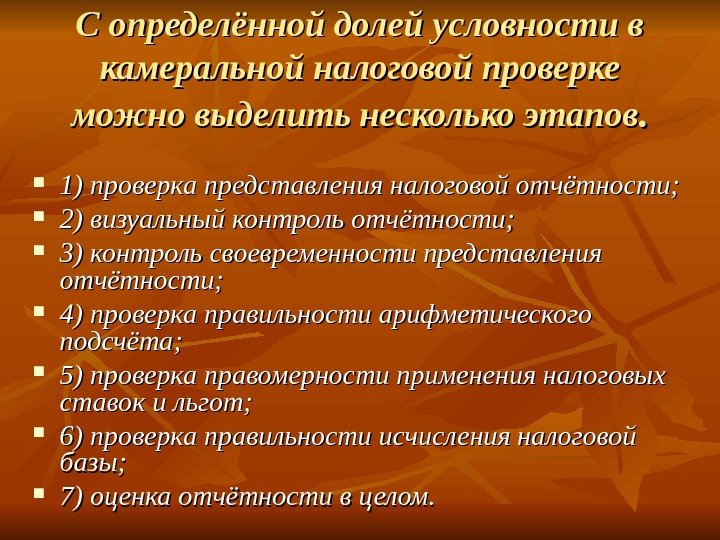 С определённой долей условности в камеральной налоговой проверке можно выделить несколько этапов.

1) проверка представления налоговой отчётности;
2) визуальный контроль отчётности;
3) контроль своевременности представления отчётности;
4) проверка правильности арифметического подсчёта;
5) проверка правомерности применения налоговых ставок и льгот;
6) проверка правильности исчисления налоговой базы;
7) оценка отчётности в целом.